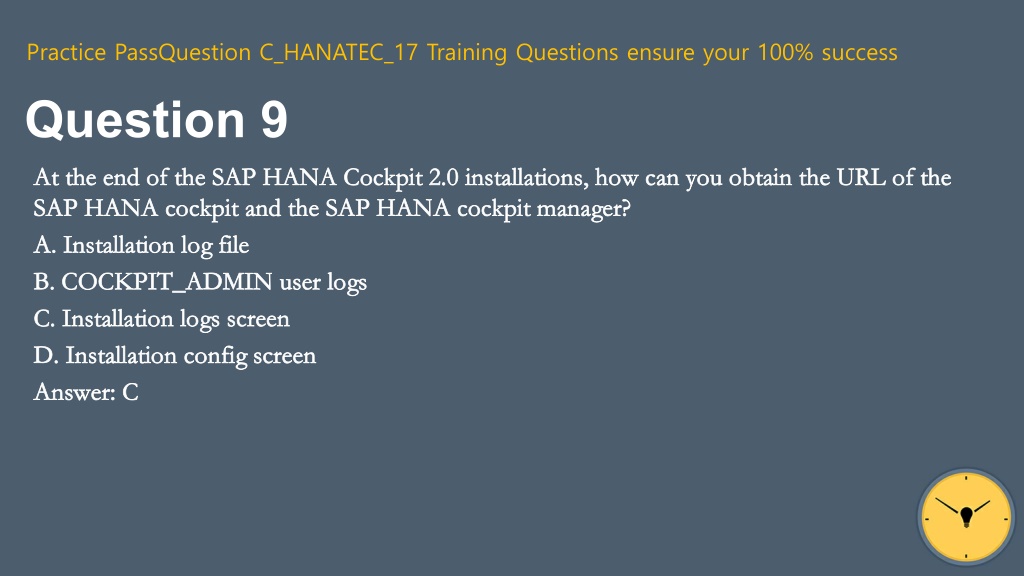 Practice PassQuestion C_HANATEC_17 Training Questions ensure your 100% success

Question 9

At the end of the SAP HANA Cockpit 2.0 installations, how can you obtain the URL of the SAP HANA cockpit and the SAP HANA cockpit manager?

A. Installation log file

B. COCKPIT_ADMIN user logs

C. Installation logs screen

D. Installation config screen

Answer: C